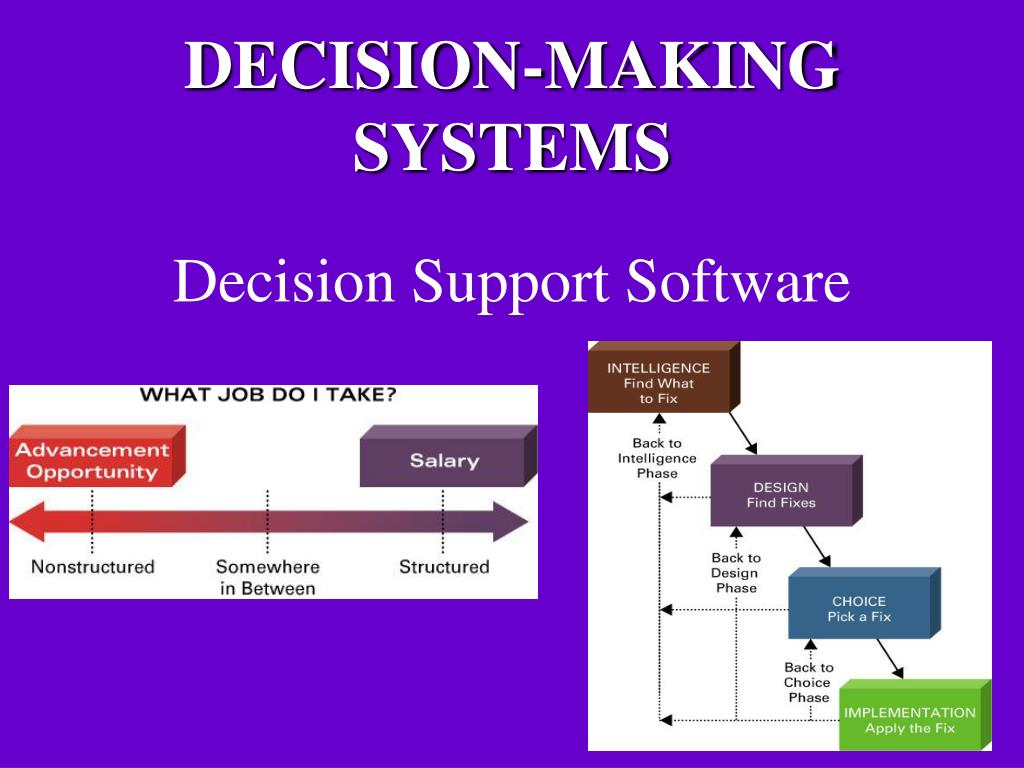 DECISION-MAKING SYSTEMS

Decision Support Software

WHAT JOB DO I TAKE?

Advancement Opportunity

Salary

Nonstructured

Somewhere in Between

Structured

INTELLIGENCE
Find What to Fix

Back to Intelligence Phase

DESIGN
Find Fixes

Back to Design Phase

CHOICE
Pick a Fix

Back to Choice Phase

IMPLEMENTATION
Apply the Fix